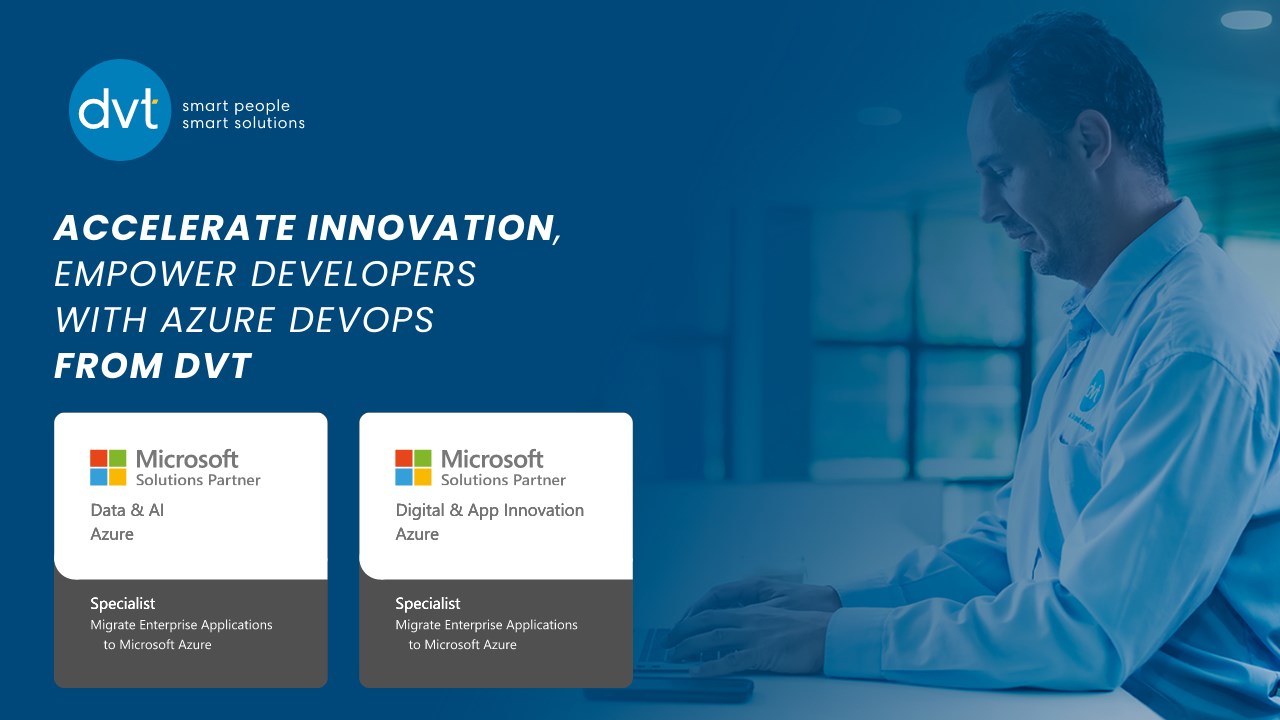 dvt
smart people
smart solutions

ACCELERATE INNOVATION,
EMPOWER DEVELOPERS
WITH AZURE DEVOPS
FROM DVT

Microsoft
Solutions Partner
Data & AI
Azure

Specialist
Migrate Enterprise Applications to Microsoft Azure

Microsoft
Solutions Partner
Digital & App Innovation
Azure

Specialist
Migrate Enterprise Applications to Microsoft Azure